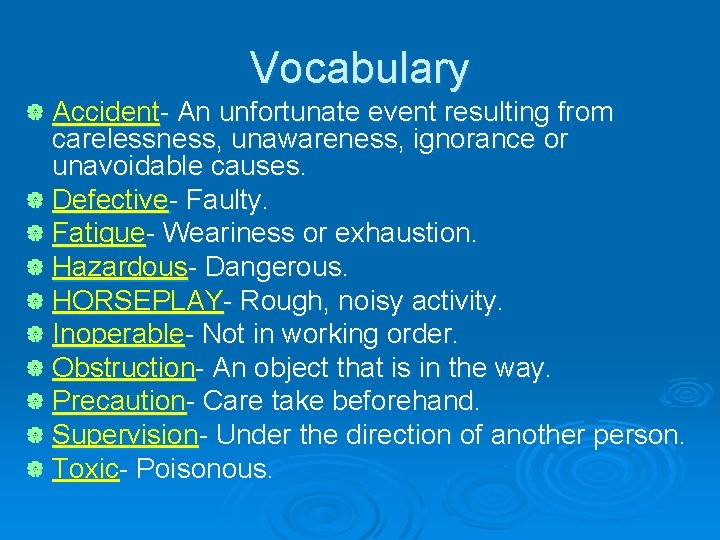 Vocabulary

Accident- An unfortunate event resulting from carelessness, unawareness, ignorance or unavoidable causes.

Defective- Faulty.

Fatigue- Weariness or exhaustion.

Hazardous- Dangerous.

HORSEPLAY- Rough, noisy activity.

Inoperable- Not in working order.

Obstruction- An object that is in the way.

Precaution- Care take beforehand.

Supervision- Under the direction of another person.

Toxic- Poisonous.